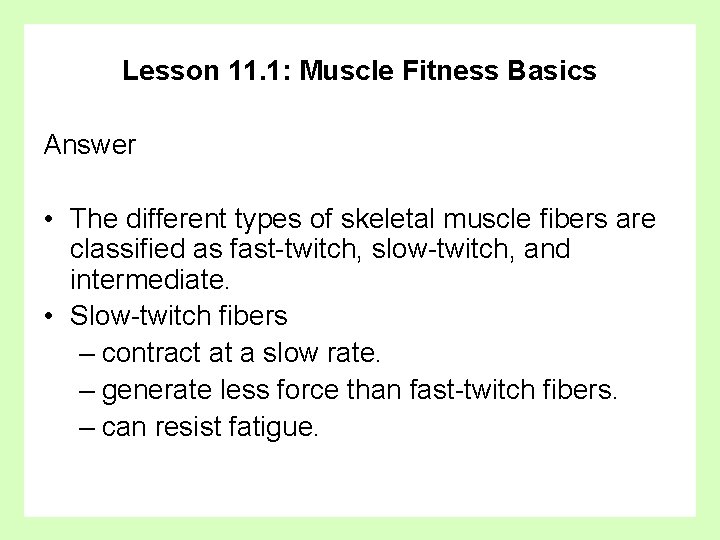 Lesson 11.1: Muscle Fitness Basics

Answer

• The different types of skeletal muscle fibers are classified as fast-twitch, slow-twitch, and intermediate.
• Slow-twitch fibers
– contract at a slow rate.
– generate less force than fast-twitch fibers.
– can resist fatigue.